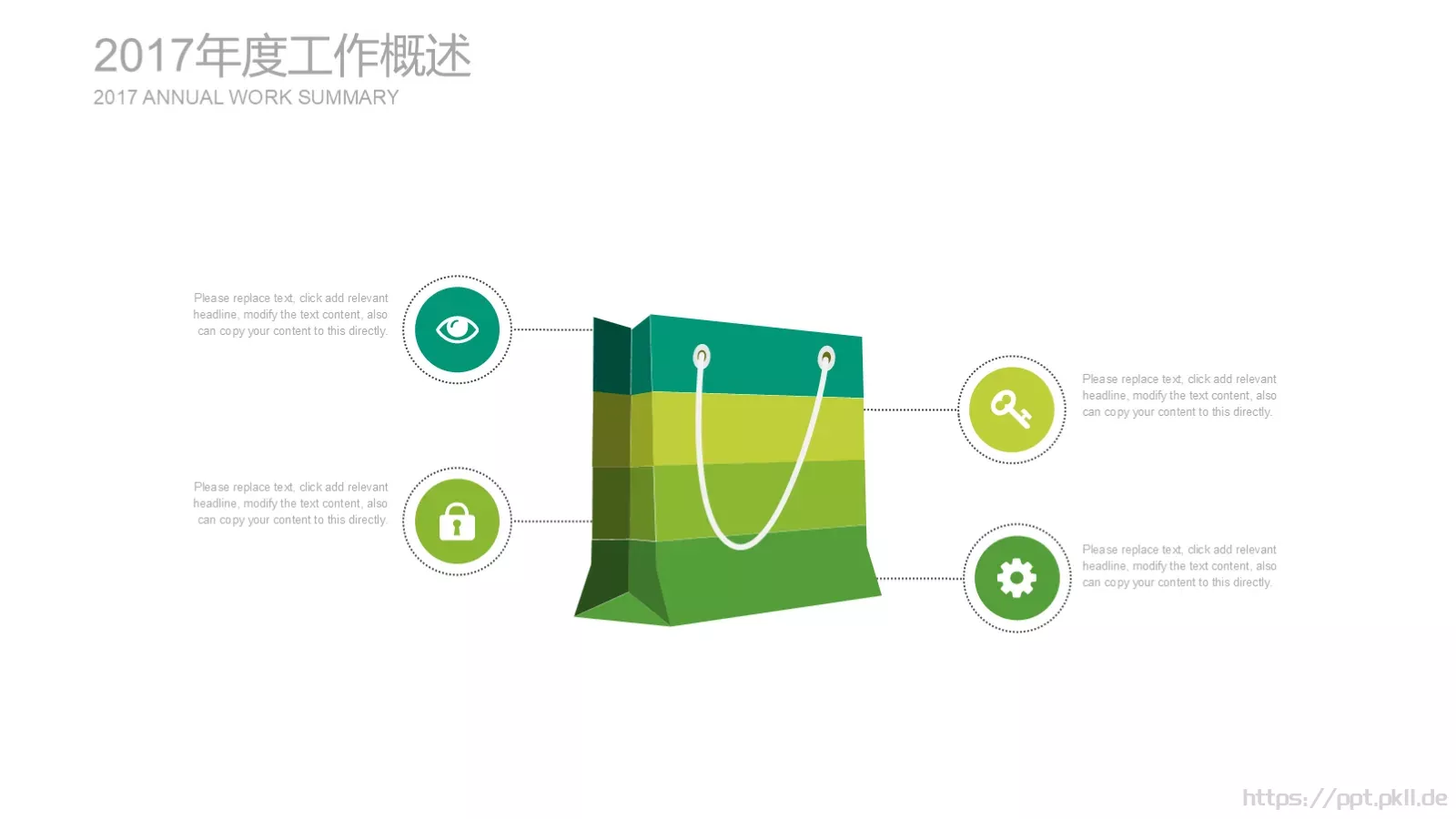 2017年度工作概述
2017 ANNUAL WORK SUMMARY

Please replace text, click add relevant headline, modify the text content, also can copy your content to this directly.

Please replace text, click add relevant headline, modify the text content, also can copy your content to this directly.

Please replace text, click add relevant headline, modify the text content, also can copy your content to this directly.

Please replace text, click add relevant headline, modify the text content, also can copy your content to this directly.

https://ppt.pkll.de